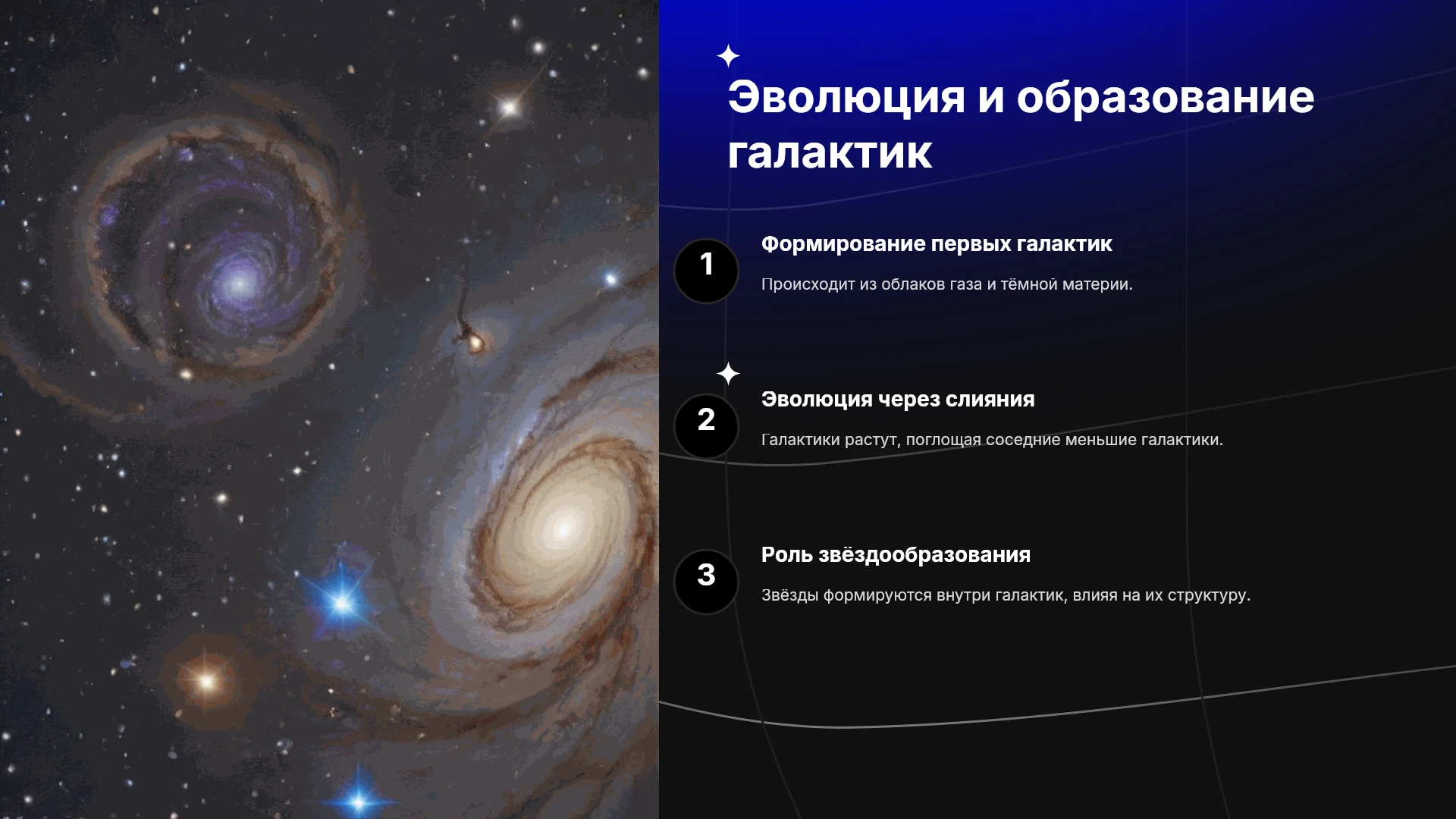 Эволюция и образование галактик

1

Формирование первых галактик

Происходит из облаков газа и тёмной материи.

2

Эволюция через слияния

Галактики растут, поглощая соседние меньшие галактики.

3

Роль звёздообразования

Звёзды формируются внутри галактик, влияя на их структуру.